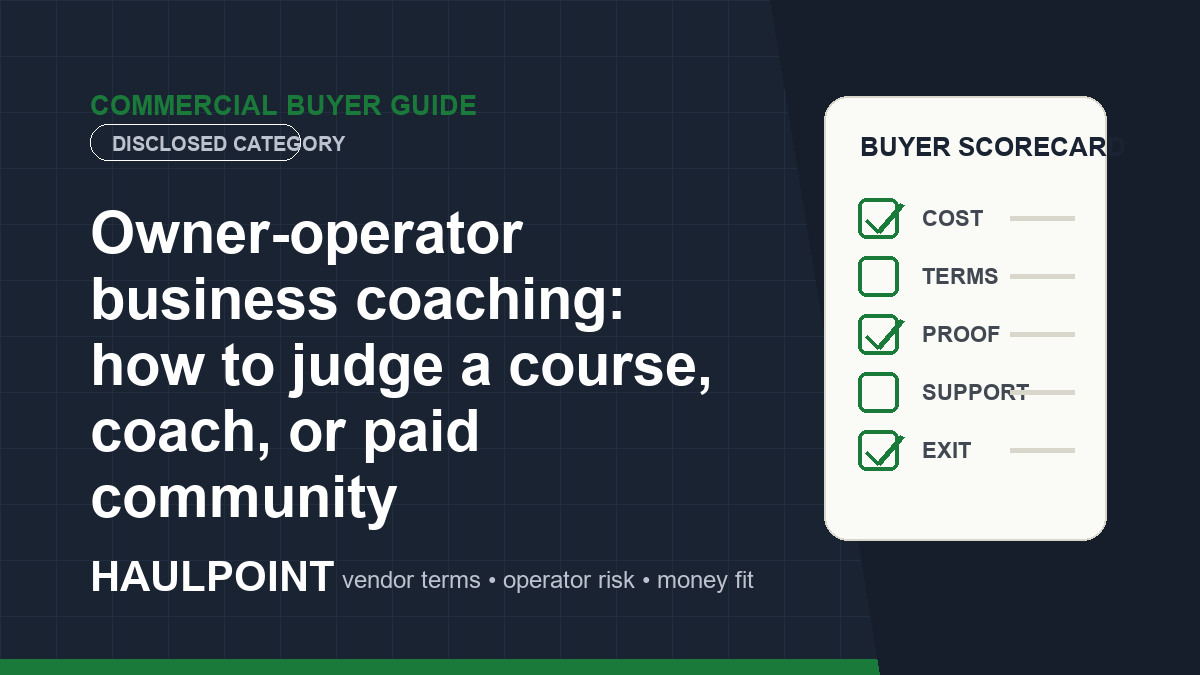 COMMERCIAL BUYER GUIDE

DISCLOSED CATEGORY

Owner-operator business coaching: how to judge a course, coach, or paid community

HAULPOINT vendor terms • operator risk • money fit

BUYER SCORECARD

COST

TERMS

PROOF

SUPPORT

EXIT